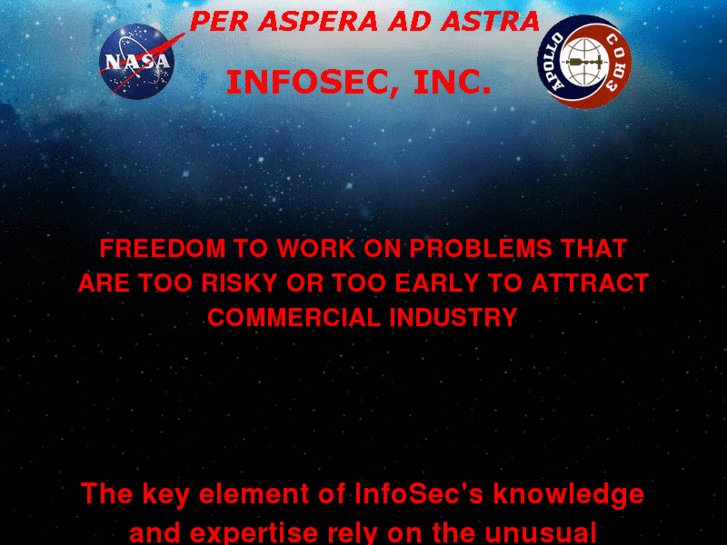 NASA

PER ASPERA AD ASTRA

INFOSEC, INC.

APOLLO СОЮЗ

FREEDOM TO WORK ON PROBLEMS THAT ARE TOO RISKY OR TOO EARLY TO ATTRACT COMMERCIAL INDUSTRY

The key element of InfoSec's knowledge and expertise rely on the unusual